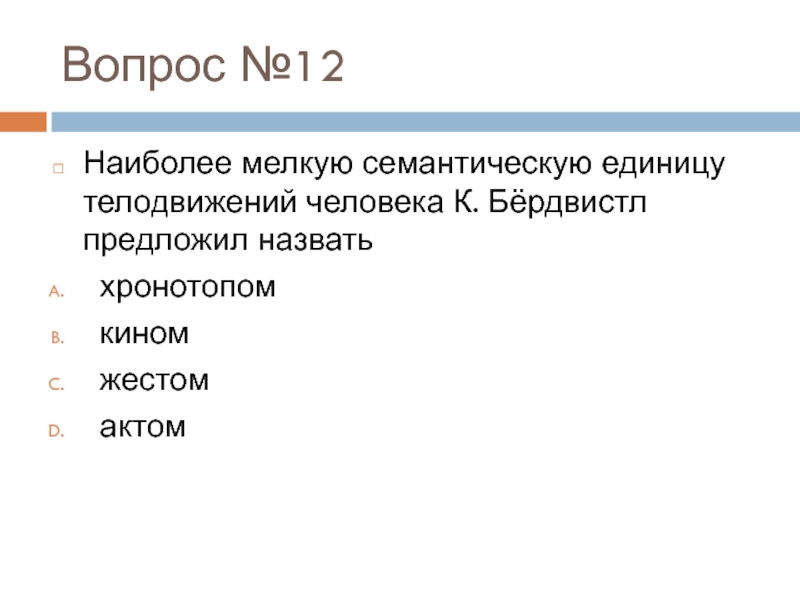 Вопрос №12

Наиболее мелкую семантическую единицу телодвижений человека К. Бёрдвистл предложил назвать

A. хронотопом

B. кином

C. жестом

D. актом